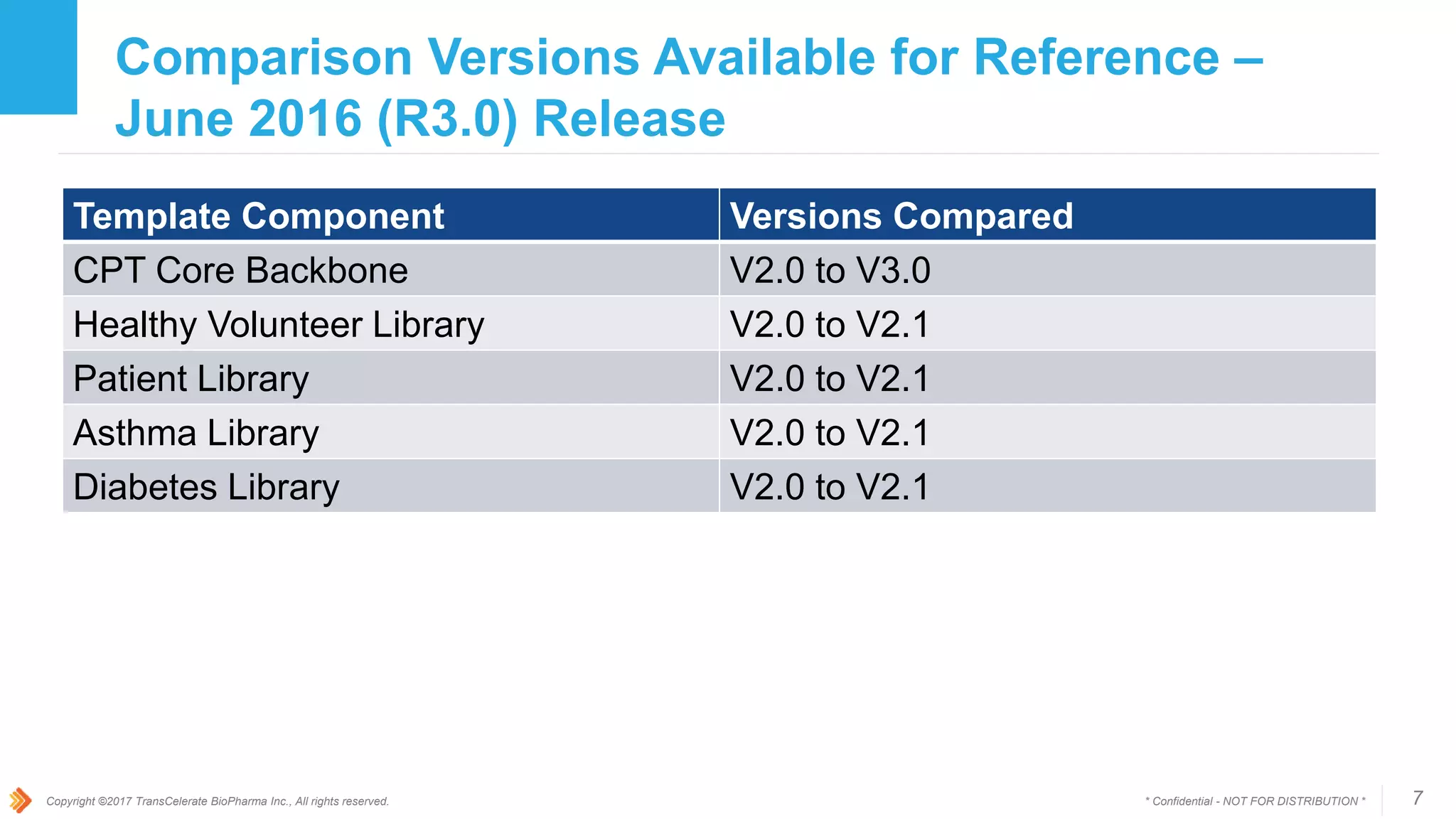 Comparison Versions Available for Reference – June 2016 (R3.0) Release

| Template Component | Versions Compared |
|---|---|
| CPT Core Backbone | V2.0 to V3.0 |
| Healthy Volunteer Library | V2.0 to V2.1 |
| Patient Library | V2.0 to V2.1 |
| Asthma Library | V2.0 to V2.1 |
| Diabetes Library | V2.0 to V2.1 |

Copyright ©2017 TransCelerate BioPharma Inc., All rights reserved.

* Confidential - NOT FOR DISTRIBUTION *

7